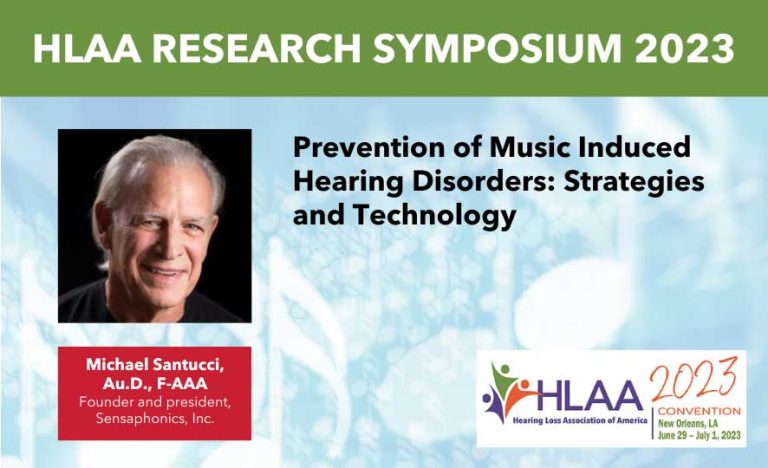 HLAA RESEARCH SYMPOSIUM 2023

Prevention of Music Induced Hearing Disorders: Strategies and Technology

Michael Santucci, Au.D., F-AAA
Founder and president, Sensaphonics, Inc.

HLAA
Hearing Loss Association of America
2023
CONVENTION
New Orleans, LA
June 29 – July 1, 2023